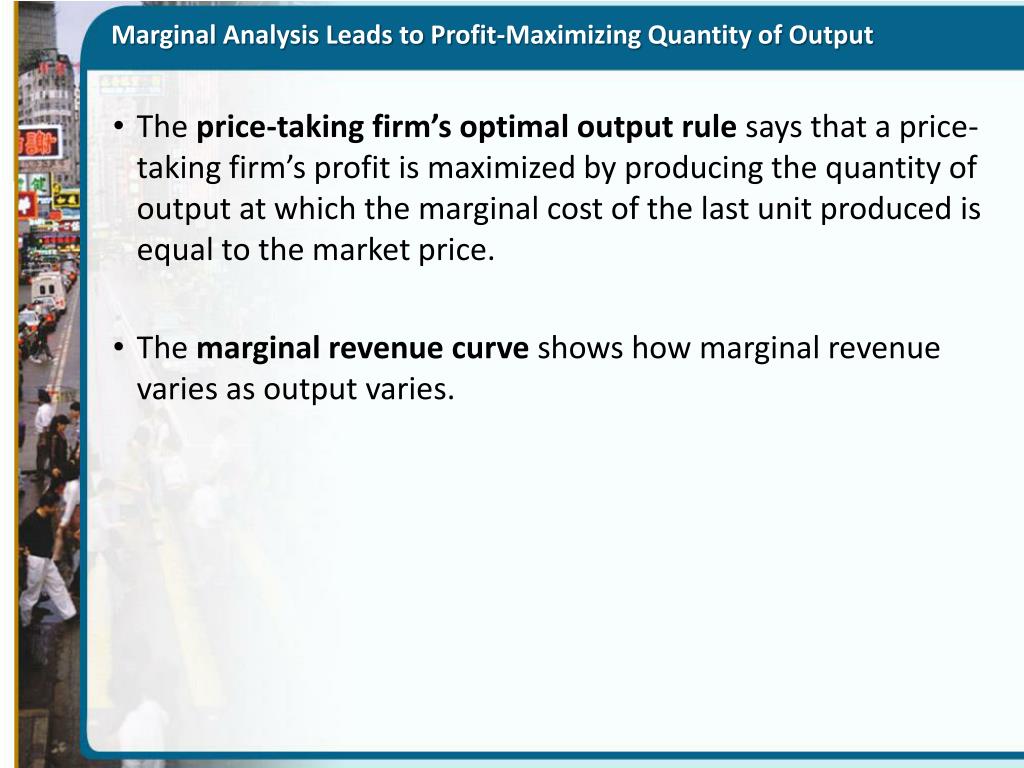 Marginal Analysis Leads to Profit-Maximizing Quantity of Output

• The price-taking firm's optimal output rule says that a price-taking firm's profit is maximized by producing the quantity of output at which the marginal cost of the last unit produced is equal to the market price.

• The marginal revenue curve shows how marginal revenue varies as output varies.